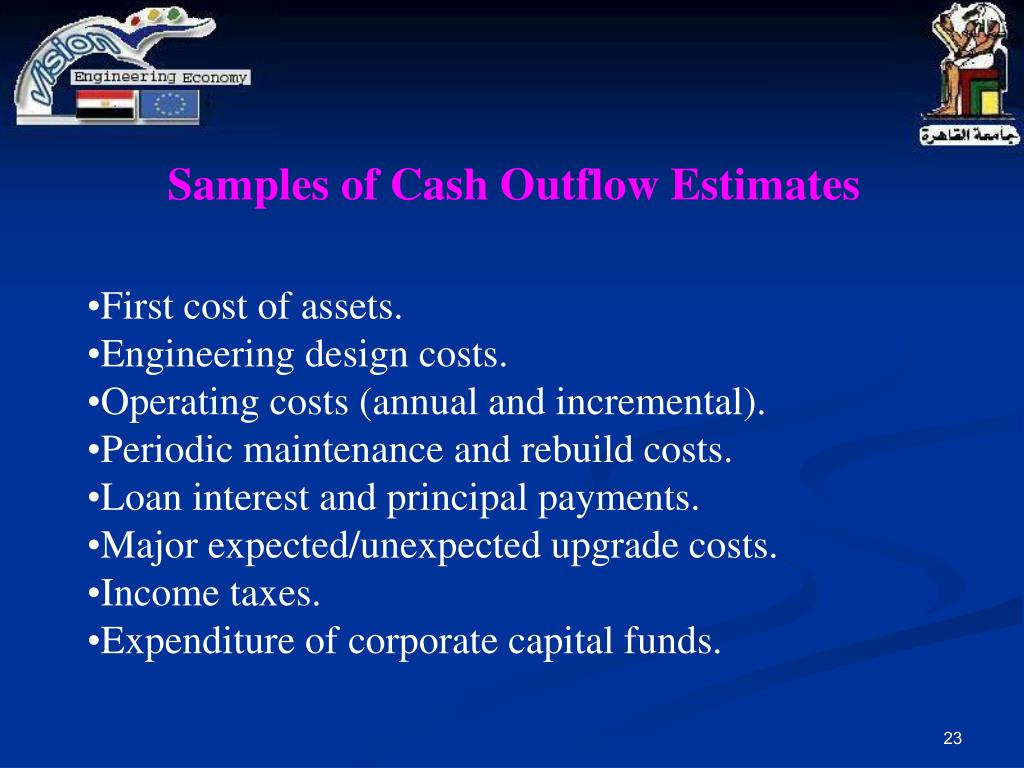 vision
Engineering Economy

جامعة القاهرة

Samples of Cash Outflow Estimates

•First cost of assets.
•Engineering design costs.
•Operating costs (annual and incremental).
•Periodic maintenance and rebuild costs.
•Loan interest and principal payments.
•Major expected/unexpected upgrade costs.
•Income taxes.
•Expenditure of corporate capital funds.

23